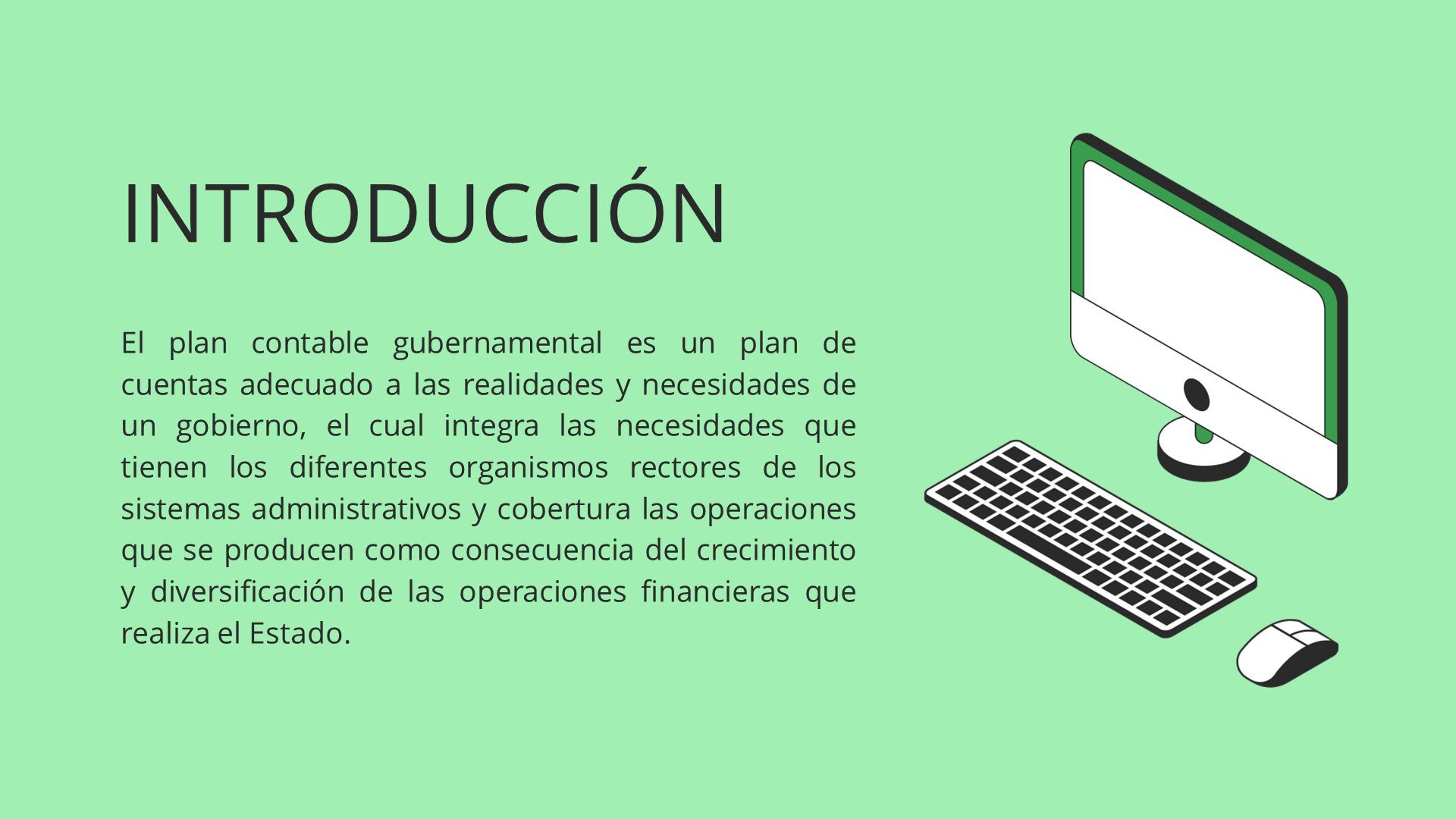 INTRODUCCIÓN

El plan contable gubernamental es un plan de cuentas adecuado a las realidades y necesidades de un gobierno, el cual integra las necesidades que tienen los diferentes organismos rectores de los sistemas administrativos y cobertura las operaciones que se producen como consecuencia del crecimiento y diversificación de las operaciones financieras que realiza el Estado.